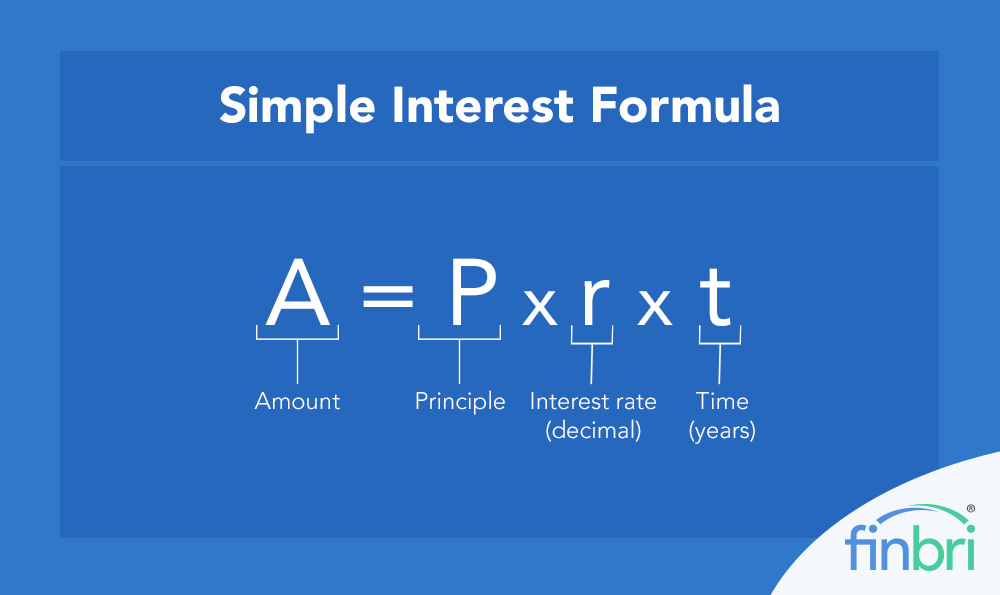 Simple Interest Formula

$A = P \times r \times t$

Amount

Principle

Interest rate (decimal)

Time (years)

finbri®